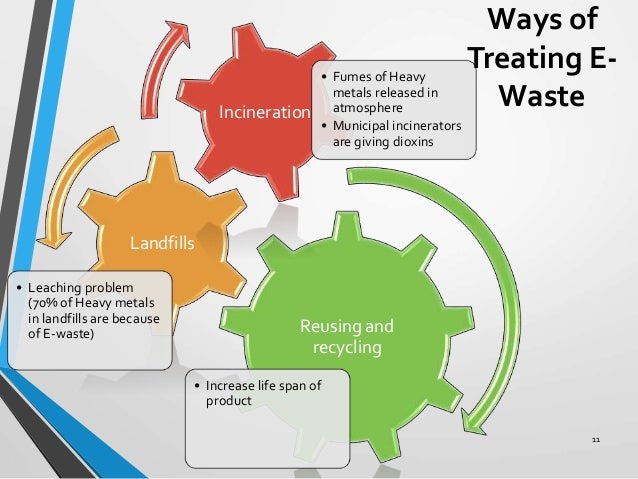 Ways of Treating E-Waste

Incineration

• Fumes of Heavy metals released in atmosphere
• Municipal incinerators are giving dioxins

Landfills

• Leaching problem (70% of Heavy metals in landfills are because of E-waste)

Reusing and recycling

• Increase life span of product

11